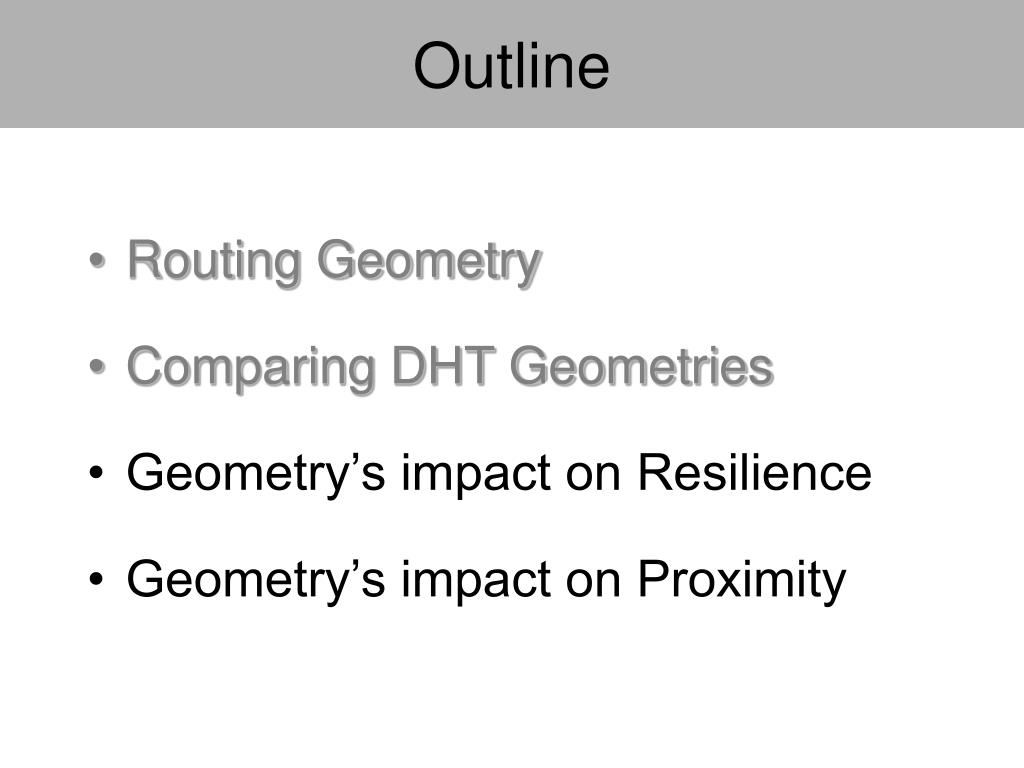 Outline

• Routing Geometry

• Comparing DHT Geometries

• Geometry’s impact on Resilience

• Geometry’s impact on Proximity